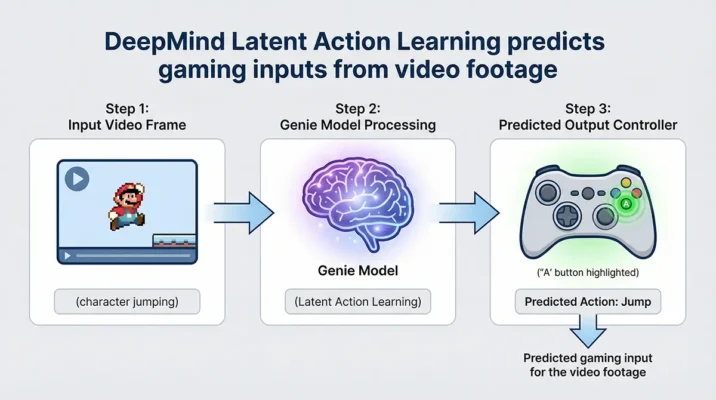 DeepMind Latent Action Learning predicts gaming inputs from video footage

Step 1:
Input Video Frame

(character jumping)

Step 2:
Genie Model Processing

Genie Model

(Latent Action Learning)

Step 3:
Predicted Output Controller

A

("A' button highlighted)

Predicted Action: Jump

Predicted gaming input for the video footage